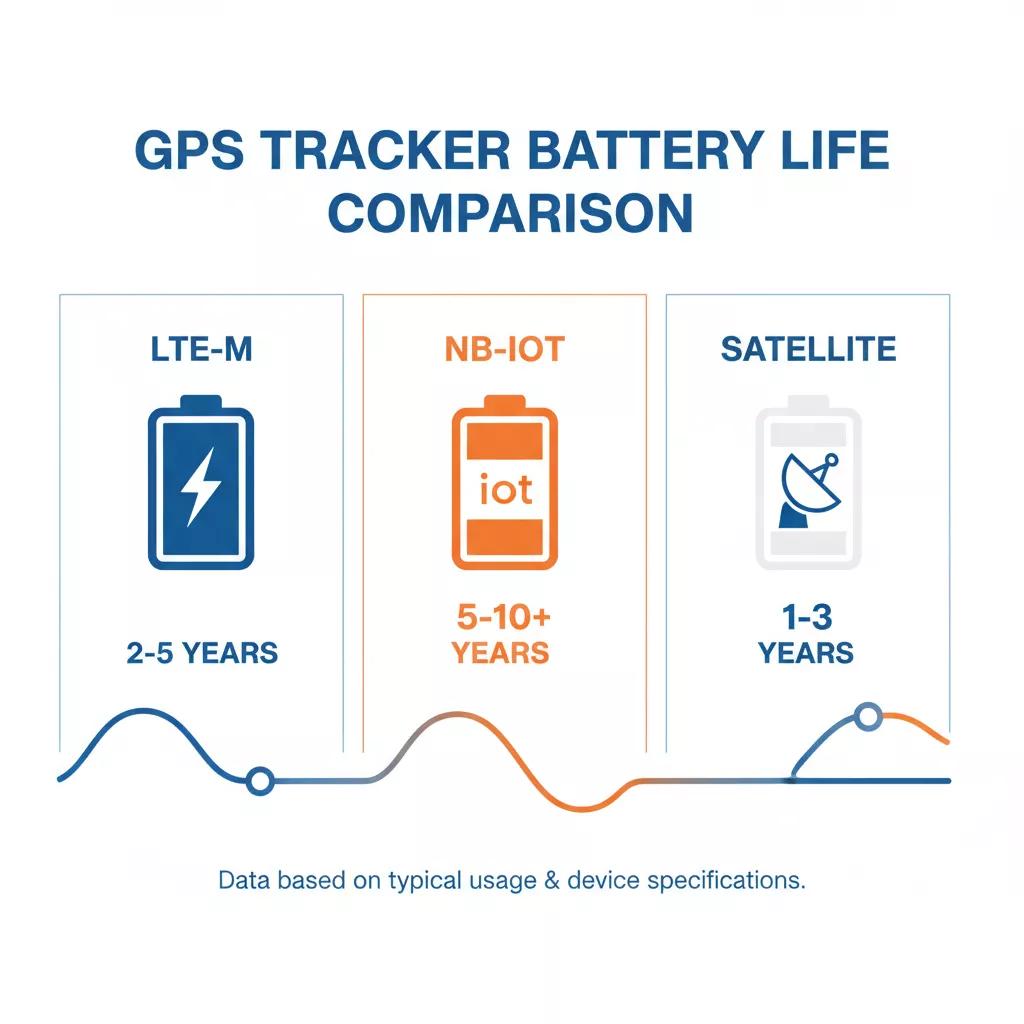 GPS TRACKER BATTERY LIFE COMPARISON

LTE-M

2-5 YEARS

NB-IOT

iot

5-10+ YEARS

SATELLITE

1-3 YEARS

Data based on typical usage & device specifications.